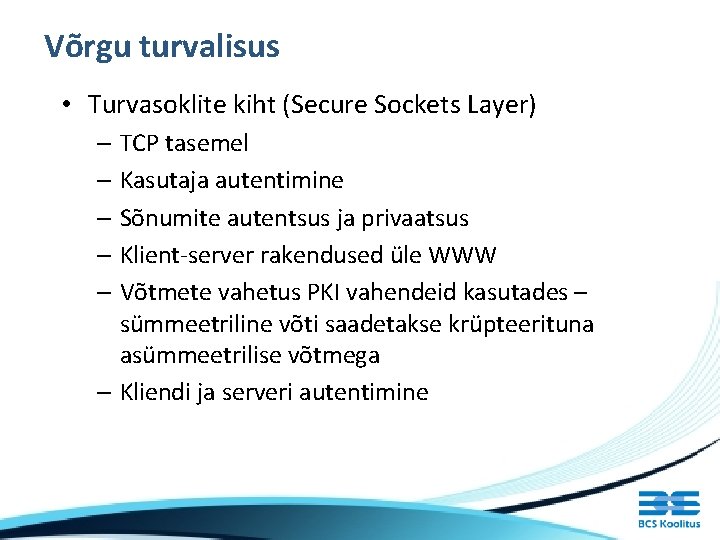 Võrgu turvalisus

• Turvasoklite kiht (Secure Sockets Layer)
– TCP tasemel
– Kasutaja autentimine
– Sõnumite autentsus ja privaatsus
– Klient-server rakendused üle WWW
– Võtmete vahetus PKI vahendeid kasutades – sümmeetriline võti saadetakse krüpteerituna asümmeetrilise võtmega
– Kliendi ja serveri autentimine

BCS Koolitus